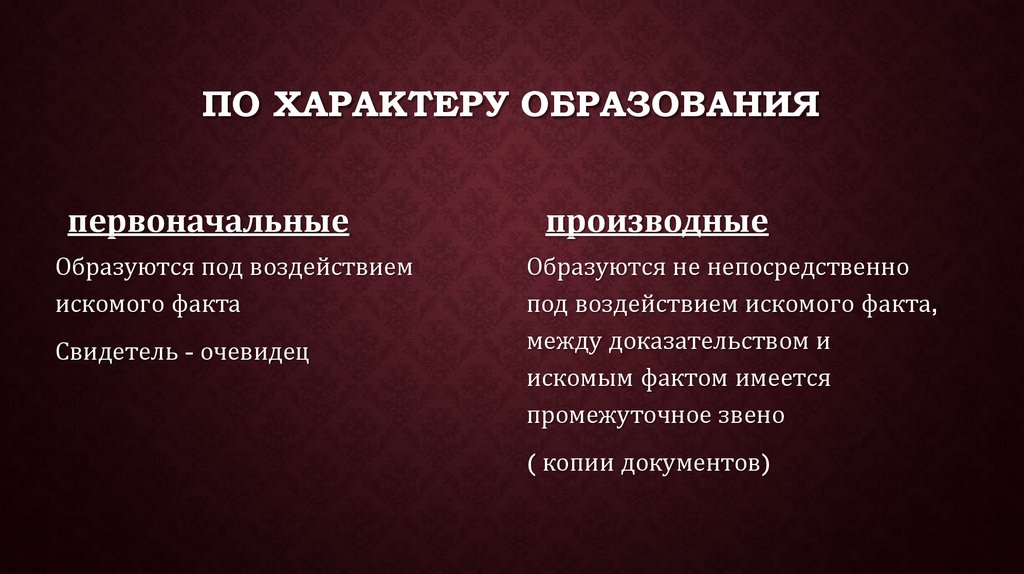 ПО ХАРАКТЕРУ ОБРАЗОВАНИЯ

первоначальные

Образуются под воздействием искомого факта

Свидетель - очевидец

производные

Образуются не непосредственно под воздействием искомого факта, между доказательством и искомым фактом имеется промежуточное звено

( копии документов)